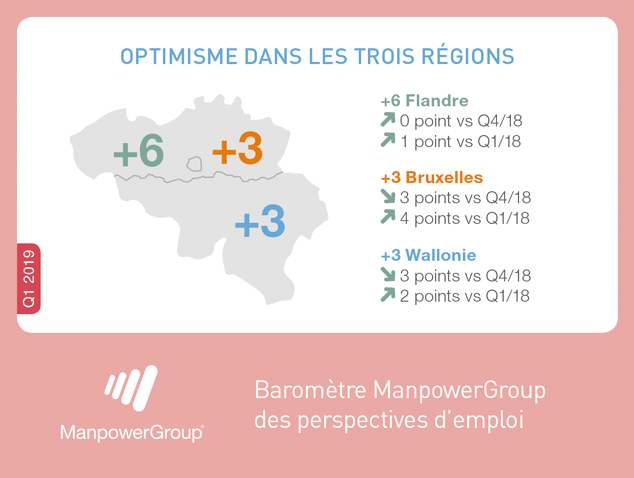 OPTIMISME DANS LES TROIS RÉGIONS

+6

+3

+3

Q1 2019

+6 Flandre
↗ 0 point vs Q4/18
↗ 1 point vs Q1/18

+3 Bruxelles
↘ 3 points vs Q4/18
↗ 4 points vs Q1/18

+3 Wallonie
↘ 3 points vs Q4/18
↗ 2 points vs Q1/18

ManpowerGroup®

Baromètre ManpowerGroup des perspectives d'emploi